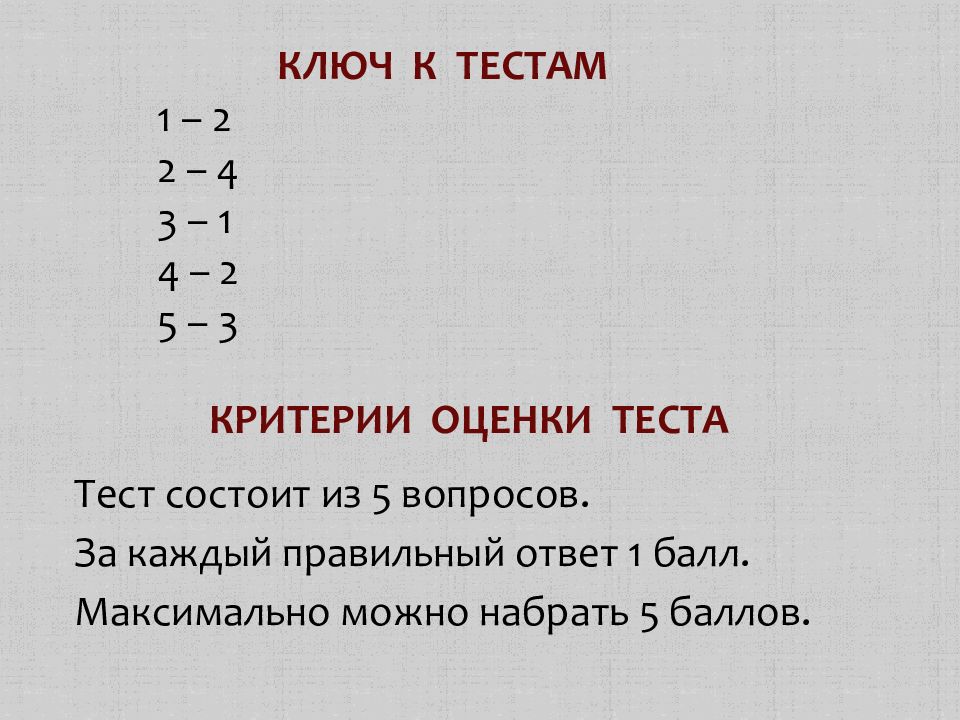 КЛЮЧ К ТЕСТАМ

1 – 2
2 – 4
3 – 1
4 – 2
5 – 3

КРИТЕРИИ ОЦЕНКИ ТЕСТА

Тест состоит из 5 вопросов.
За каждый правильный ответ 1 балл.
Максимально можно набрать 5 баллов.